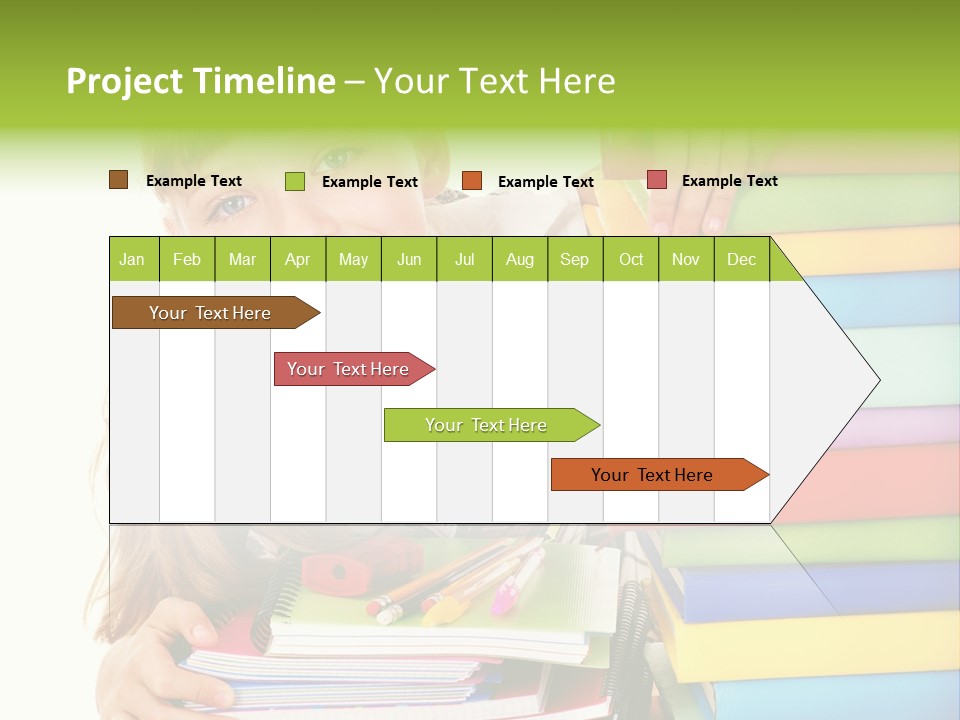 Project Timeline – Your Text Here

Example Text Example Text Example Text Example Text

| Jan | Feb | Mar | Apr | May | Jun | Jul | Aug | Sep | Oct | Nov | Dec |
|---|---|---|---|---|---|---|---|---|---|---|---|

Your Text Here

Your Text Here

Your Text Here

Your Text Here